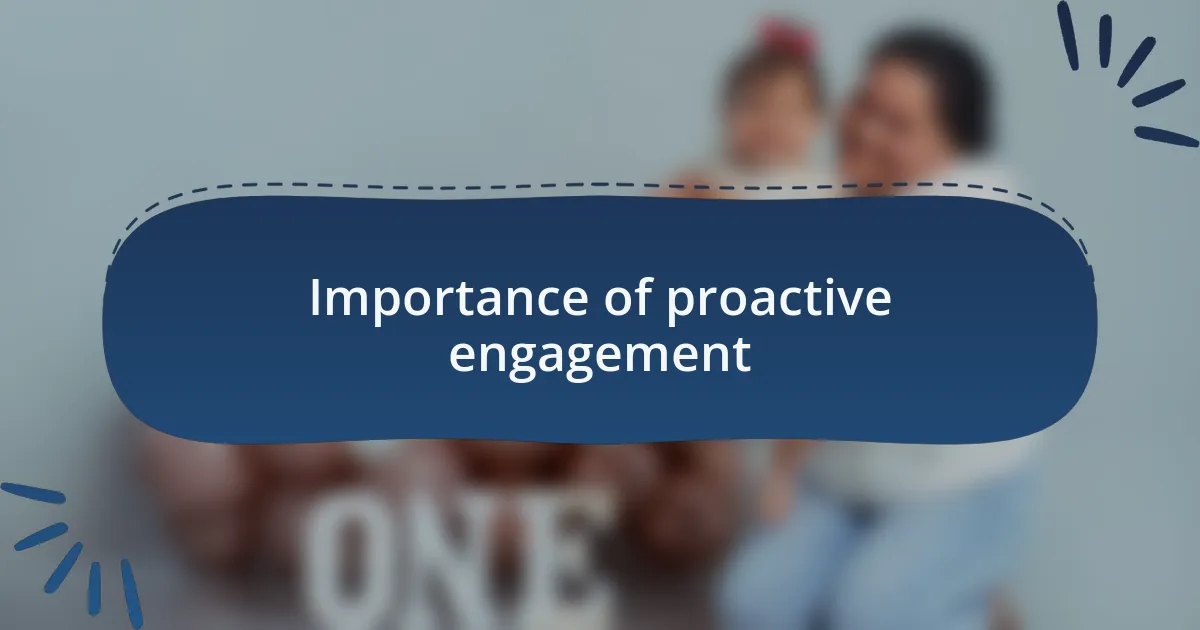 Importance of proactive engagement

ONE